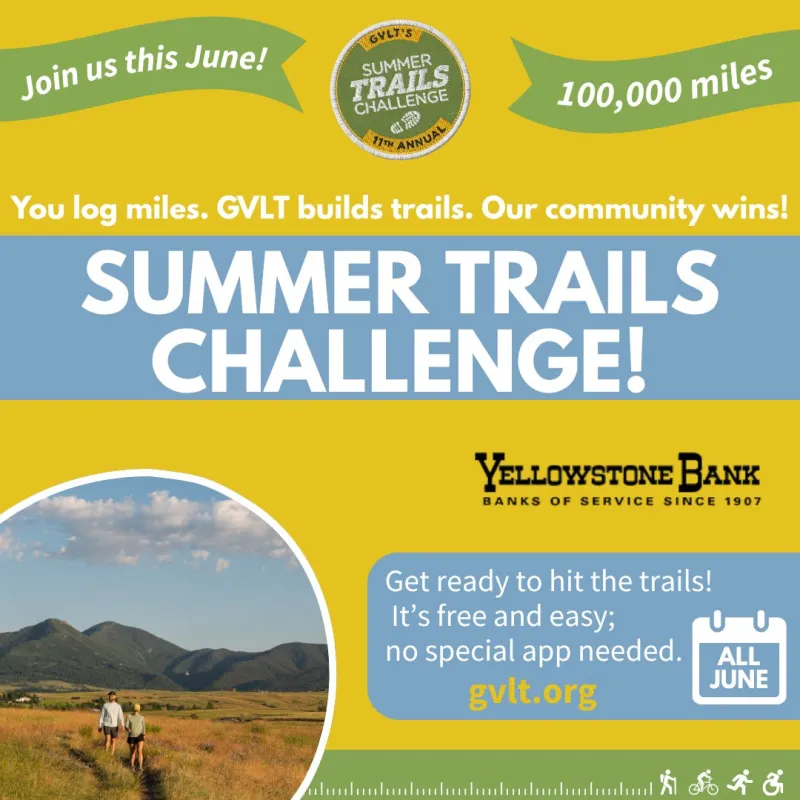 Join us this June!

GVLT'S
SUMMER
TRAILS
CHALLENGE
11TH ANNUAL

100,000 miles

You log miles. GVLT builds trails. Our community wins!

SUMMER TRAILS CHALLENGE!

YELLOWSTONE BANK
BANKS OF SERVICE SINCE 1907

Get ready to hit the trails!
It's free and easy;
no special app needed.
gvlt.org

ALL
JUNE